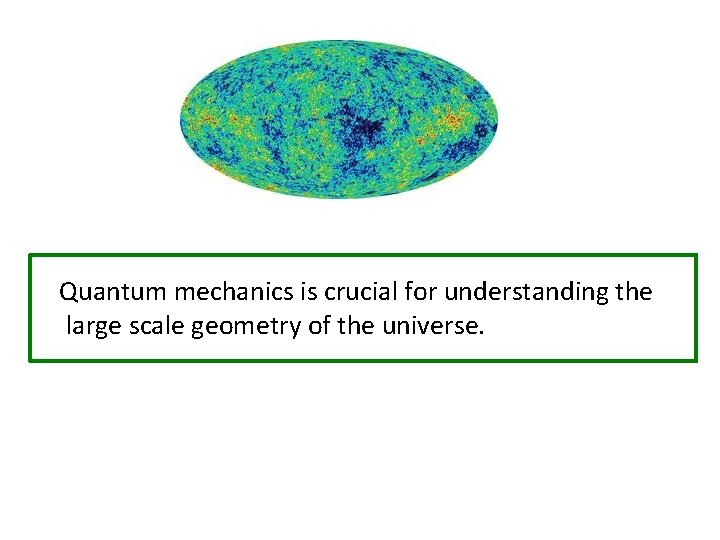 Quantum mechanics is crucial for understanding the large scale geometry of the universe.